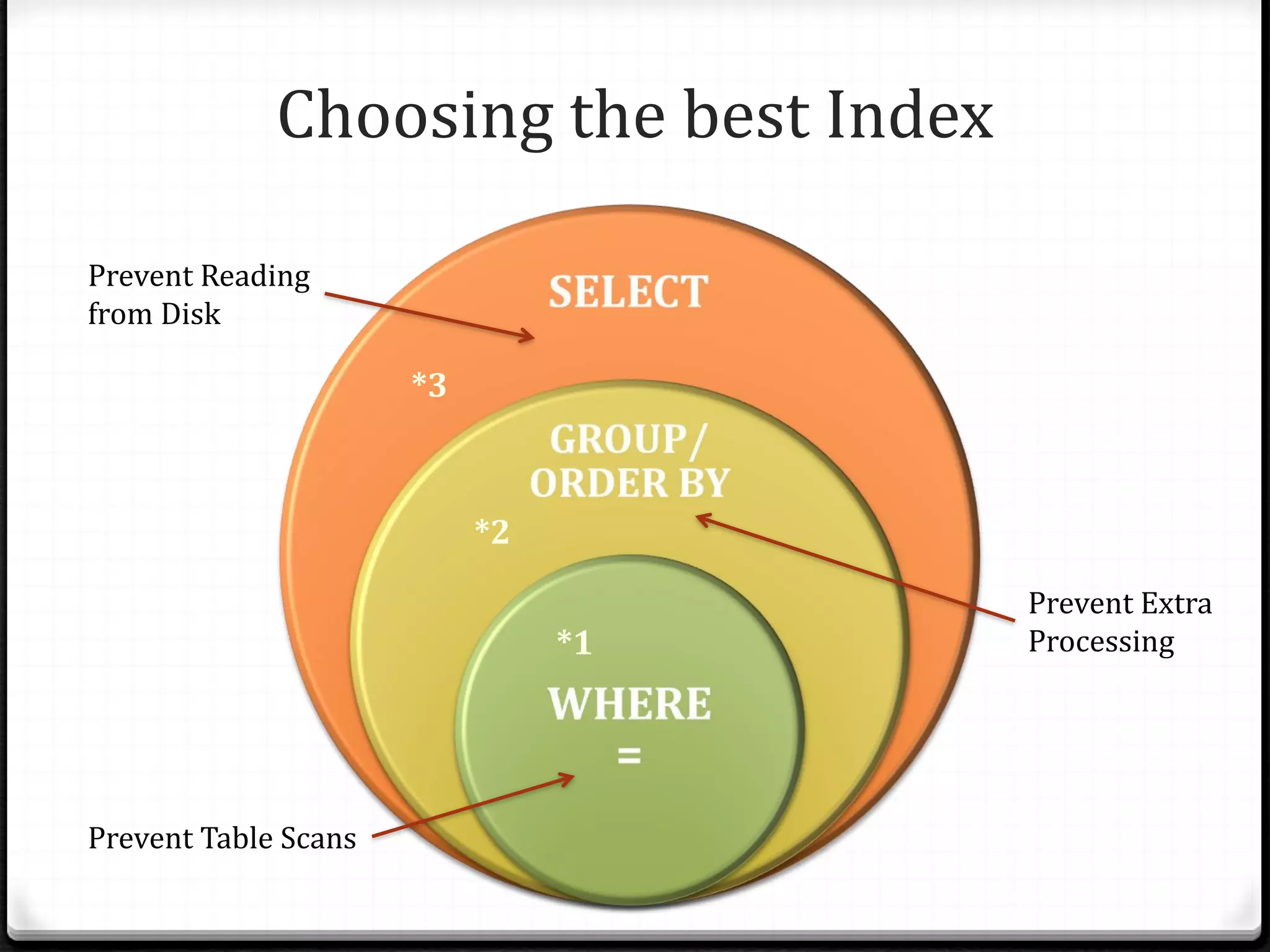 Choosing the best Index

Prevent Reading from Disk

SELECT

*3

GROUP/ ORDER BY

*2

Prevent Extra Processing

*1

WHERE
=

Prevent Table Scans